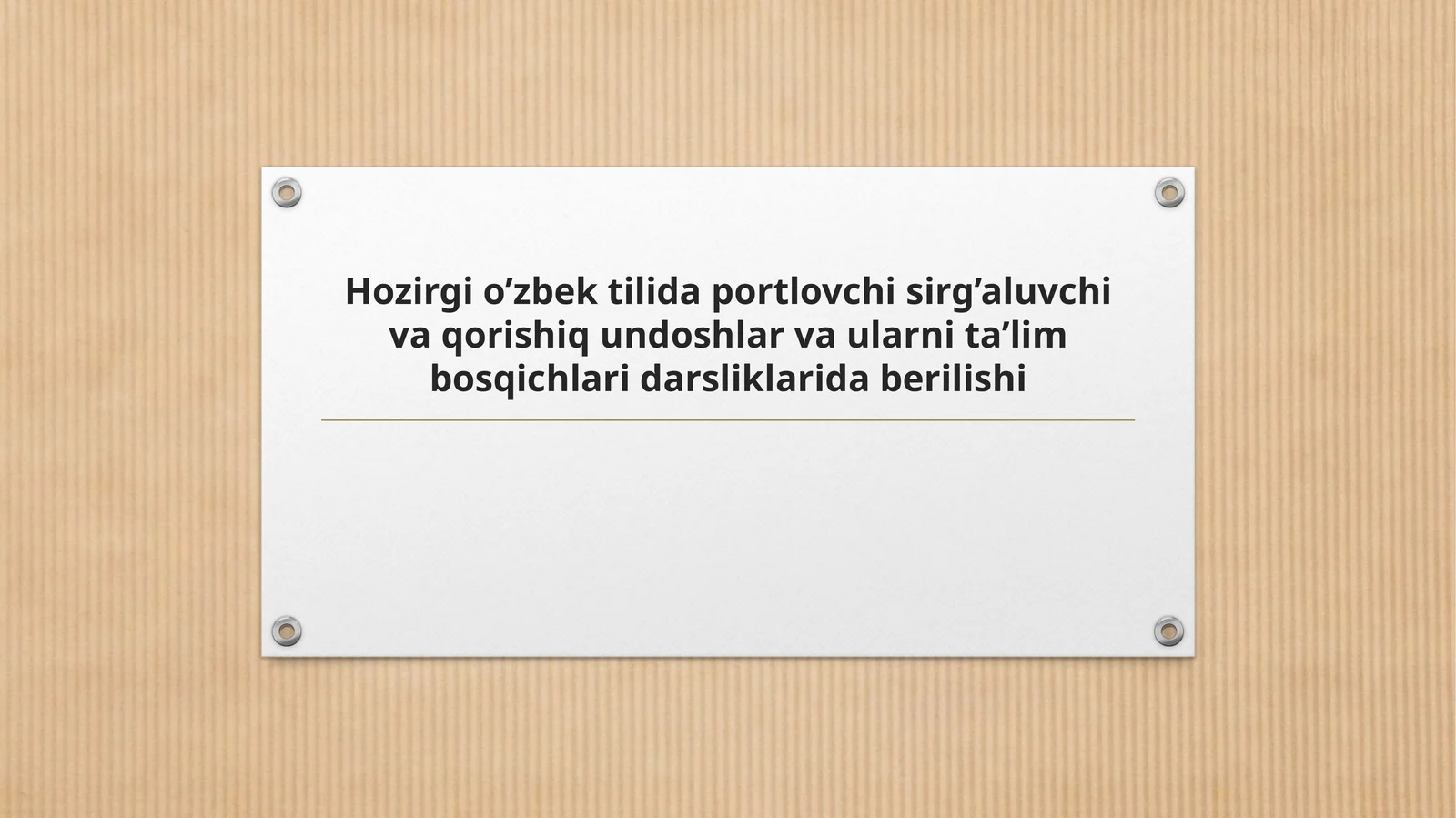 Hozirgi o’zbek tilida portlovchi sirg’aluvchi va qorishiq undoshlar va ularni ta’lim bosqichlari darsliklarida berilishi